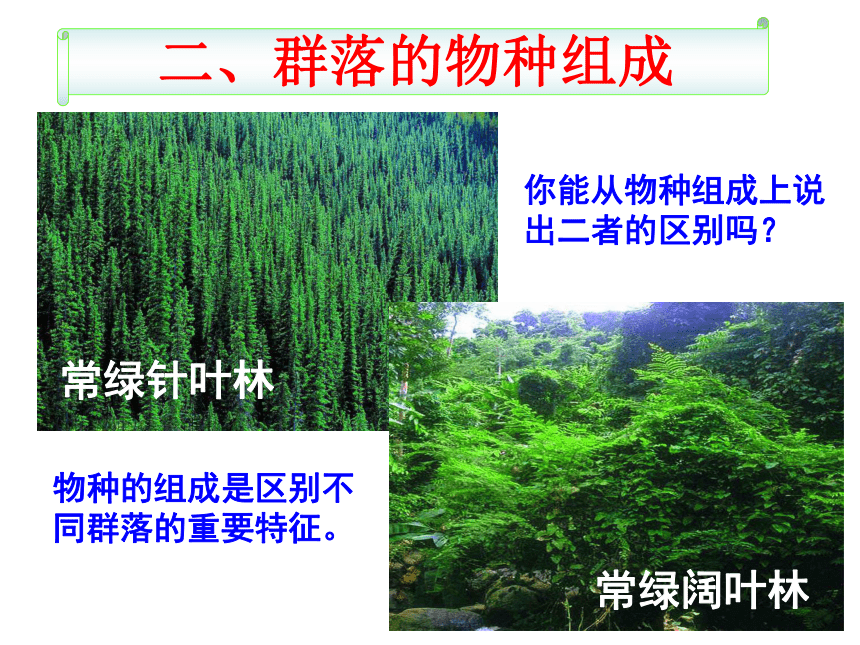 二、群落的物种组成

你能从物种组成上说出二者的区别吗？

常绿针叶林

物种的组成是区别不同群落的重要特征。

常绿阔叶林